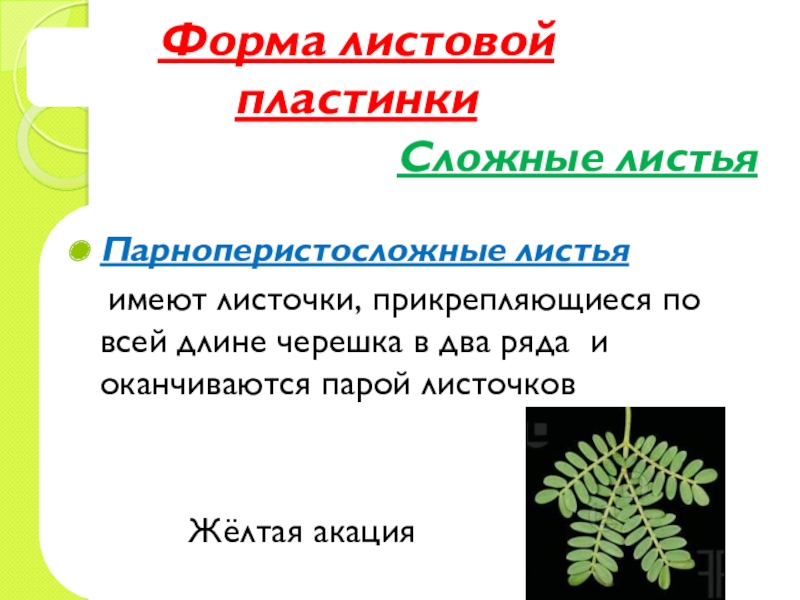 Форма листовой пластинки

Сложные листья

Парноперистосложные листья

имеют листочки, прикрепляющиеся по всей длине черешка в два ряда и оканчиваются парой листочков

Жёлтая акация